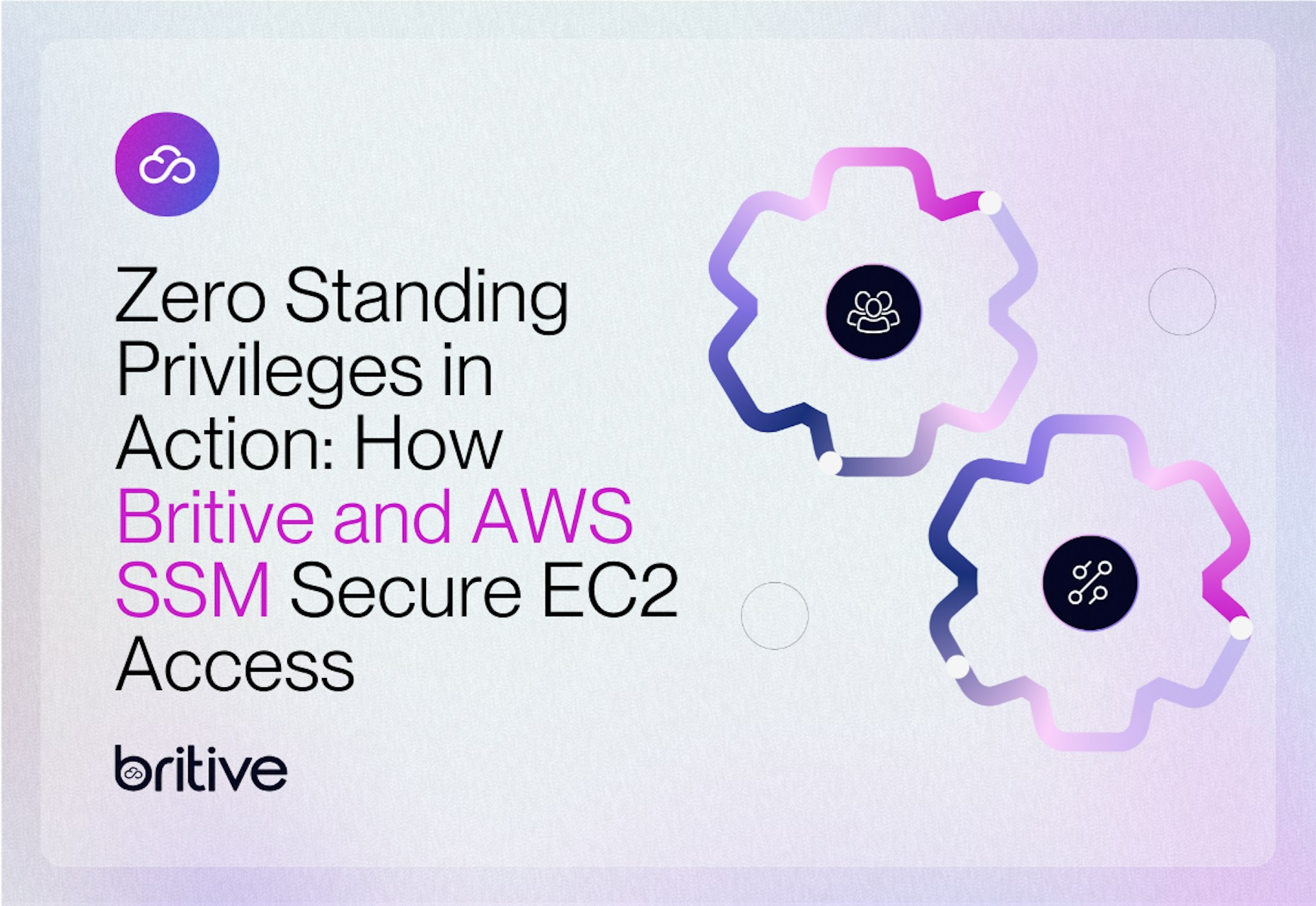 Zero Standing Privileges in Action: How Britive and AWS SSM Secure EC2 Access

britive